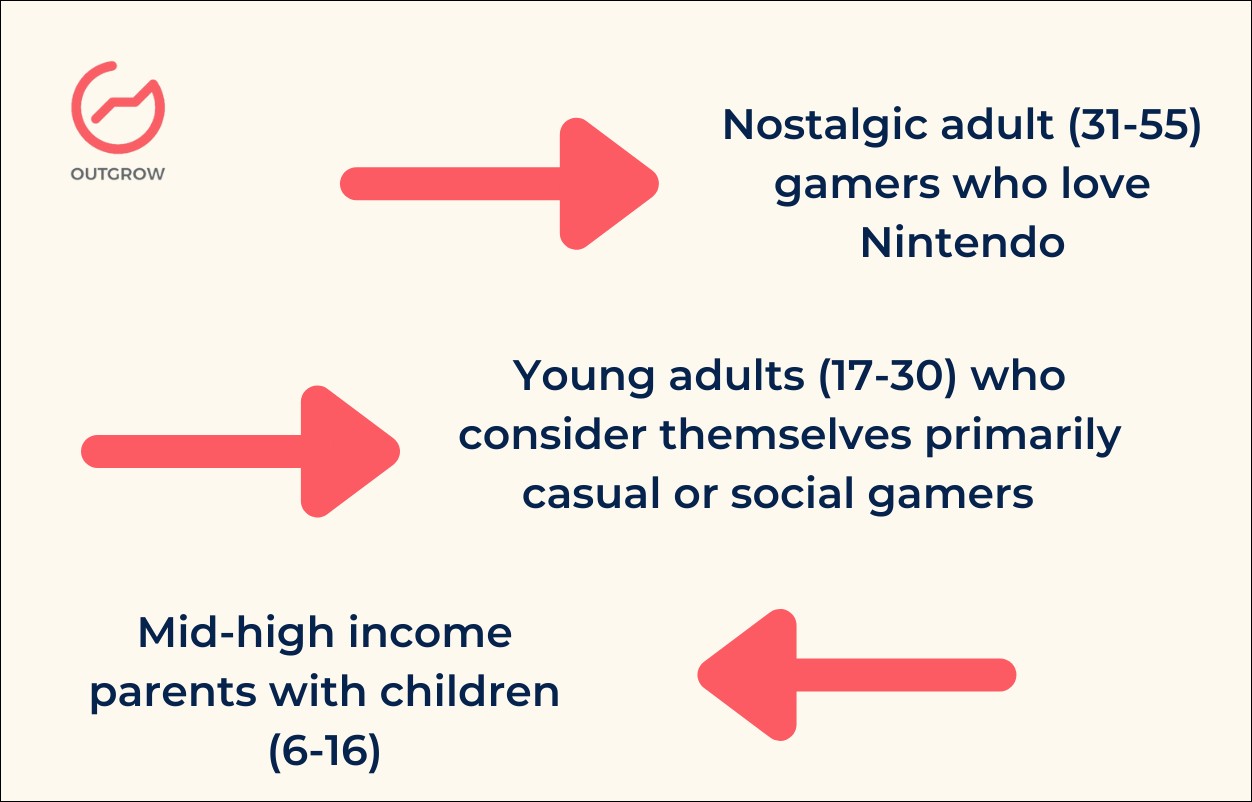 OUTGROW

Nostalgic adult (31-55) gamers who love Nintendo

Young adults (17-30) who consider themselves primarily casual or social gamers

Mid-high income parents with children (6-16)